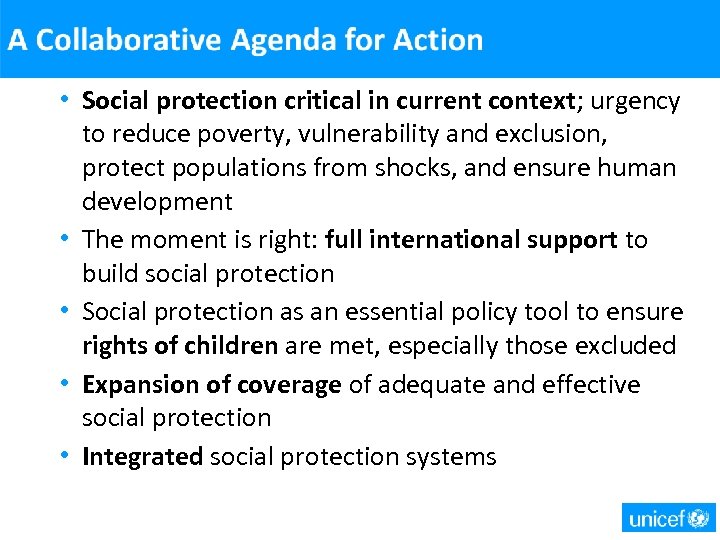 A Collaborative Agenda for Action

• Social protection critical in current context; urgency to reduce poverty, vulnerability and exclusion, protect populations from shocks, and ensure human development

• The moment is right: full international support to build social protection

• Social protection as an essential policy tool to ensure rights of children are met, especially those excluded

• Expansion of coverage of adequate and effective social protection

• Integrated social protection systems

unicef